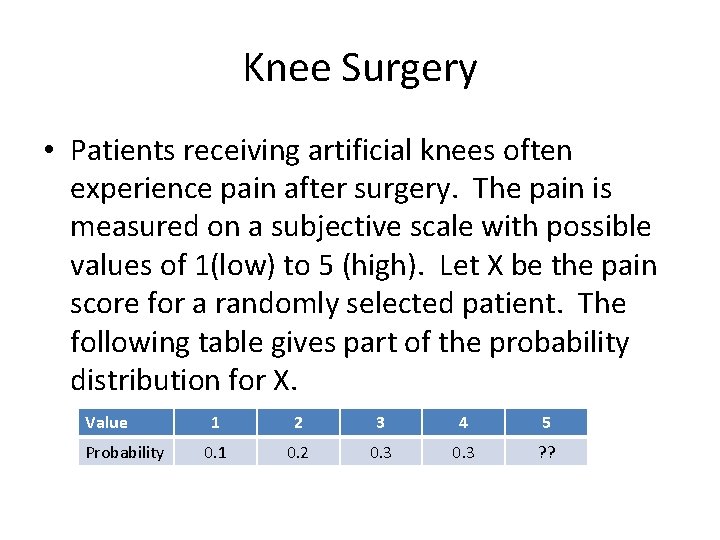 Knee Surgery

• Patients receiving artificial knees often experience pain after surgery. The pain is measured on a subjective scale with possible values of 1(low) to 5 (high). Let X be the pain score for a randomly selected patient. The following table gives part of the probability distribution for X.

| Value | 1 | 2 | 3 | 4 | 5 |
|---|---|---|---|---|---|
| Probability | 0.1 | 0.2 | 0.3 | 0.3 | ?? |